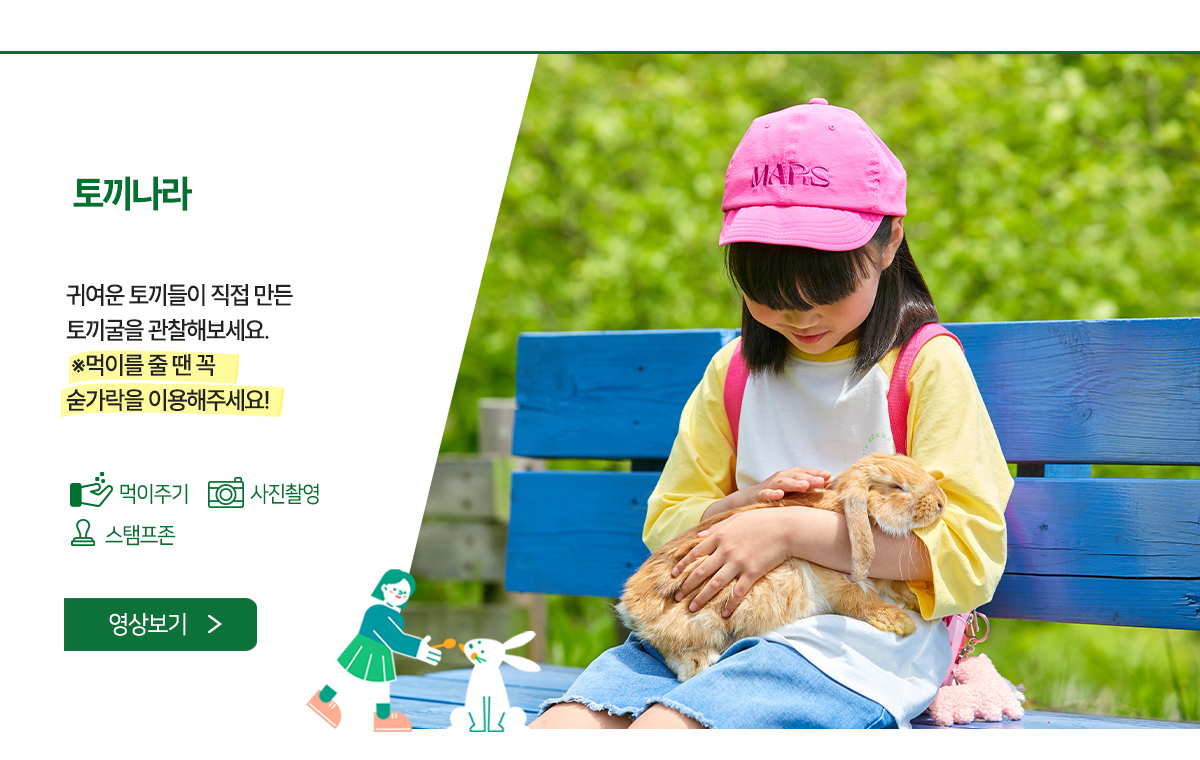 토끼나라

귀여운 토끼들이 직접 만든 토끼굴을 관찰해보세요.
※먹이를 줄 땐 꼭 숟가락을 이용해주세요!

먹이주기 사진촬영
스탬프존

영상보기 >

MARS